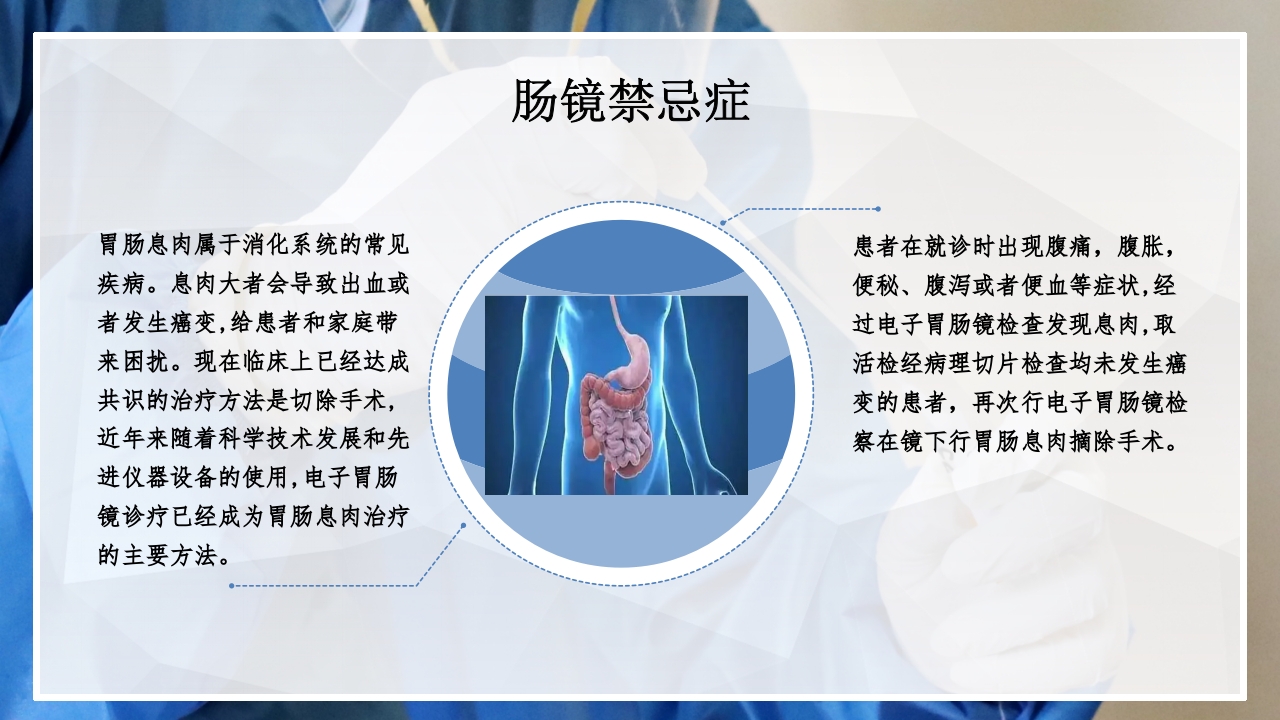 肠镜禁忌症

胃肠息肉属于消化系统的常见疾病。息肉大者会导致出血或者发生癌变,给患者和家庭带来困扰。现在临床上已经达成共识的治疗方法是切除手术,近年来随着科学技术发展和先进仪器设备的使用,电子胃肠镜诊疗已经成为胃肠息肉治疗的主要方法。

患者在就诊时出现腹痛,腹胀,便秘、腹泻或者便血等症状,经过电子胃肠镜检查发现息肉,取活检经病理切片检查均未发生癌变的患者,再次行电子胃肠镜检察在镜下行胃肠息肉摘除手术。